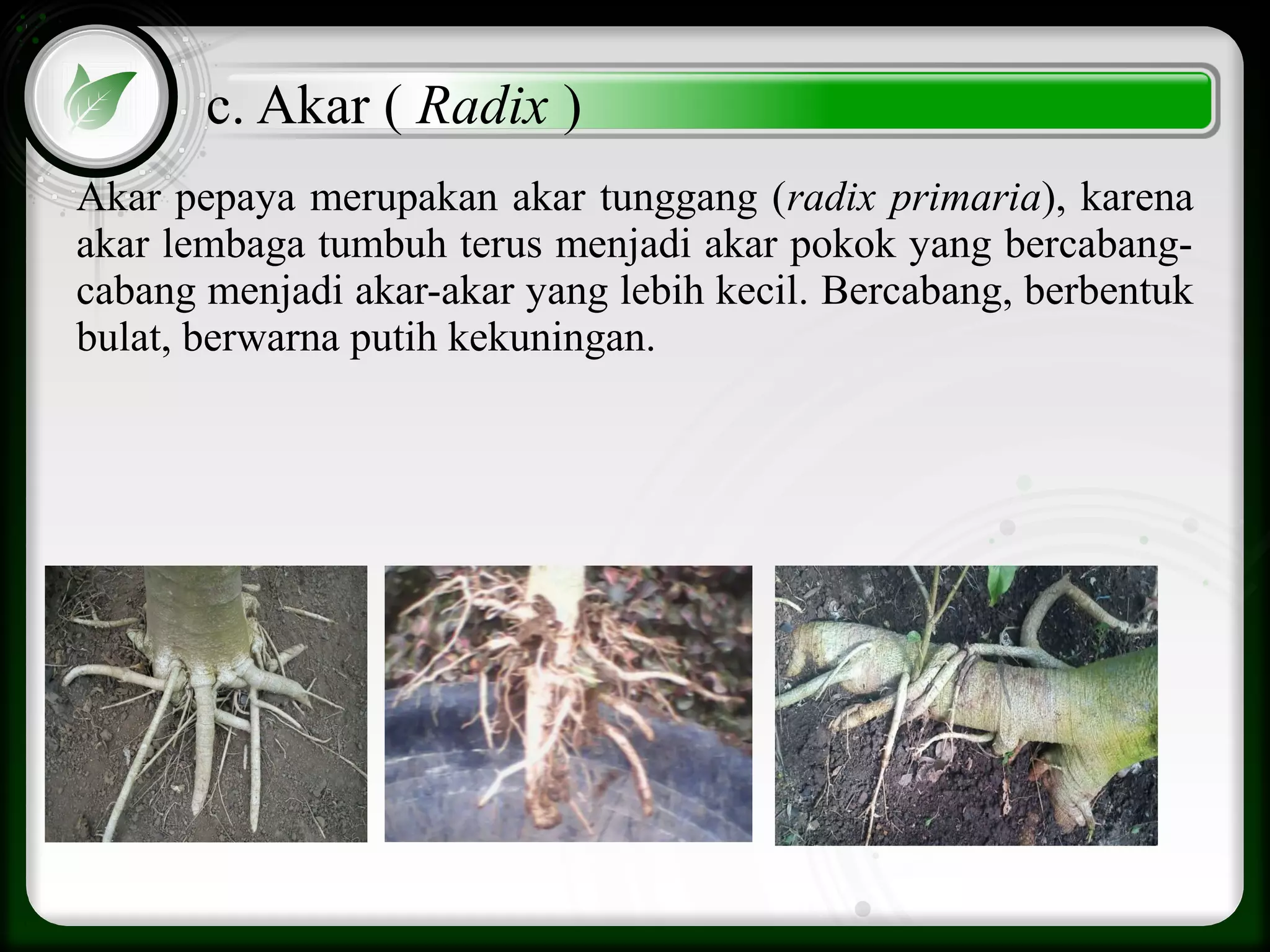 c. Akar ( Radix )

Akar pepaya merupakan akar tunggang (radix primaria), karena akar lembaga tumbuh terus menjadi akar pokok yang bercabang-cabang menjadi akar-akar yang lebih kecil. Bercabang, berbentuk bulat, berwarna putih kekuningan.